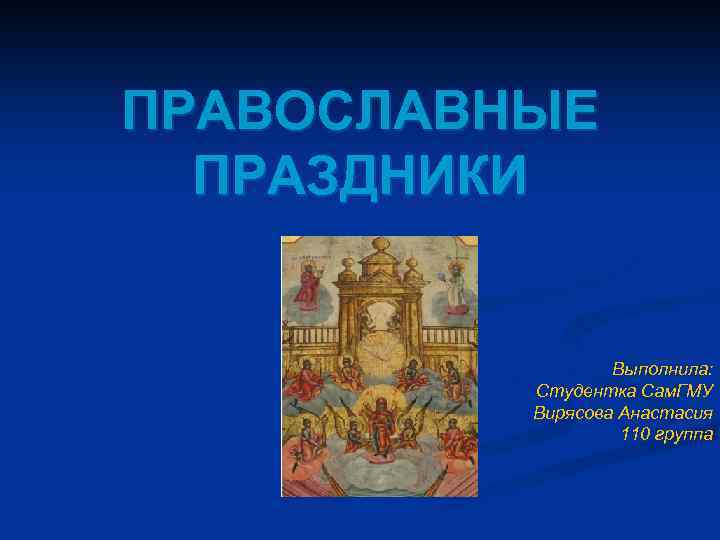 ПРАВОСЛАВНЫЕ ПРАЗДНИКИ

Выполнила:
Студентка СамГМУ
Вирясова Анастасия
110 группа